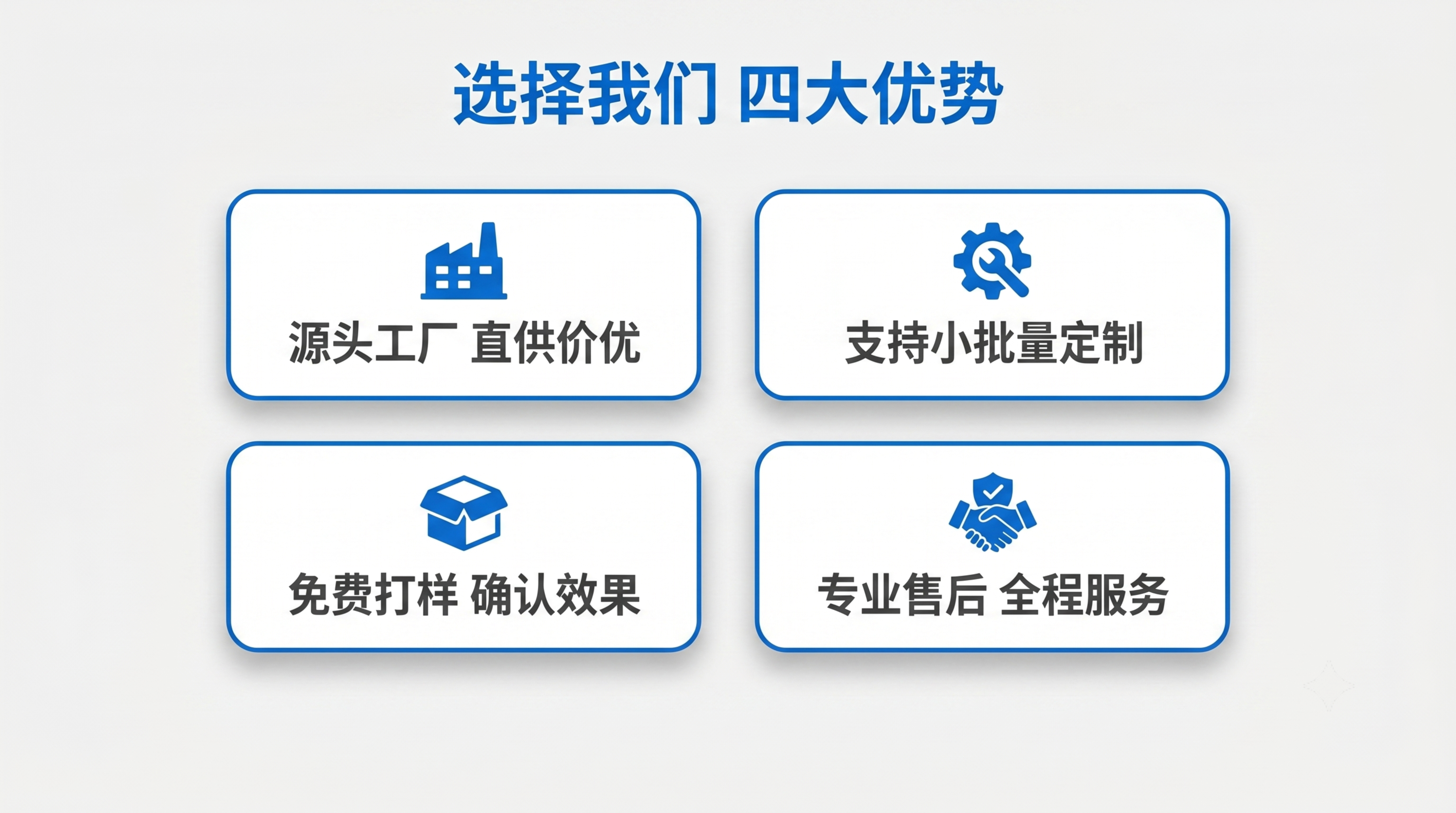 选择我们 四大优势

源头工厂 直供价优

支持小批量定制

免费打样 确认效果

专业售后 全程服务